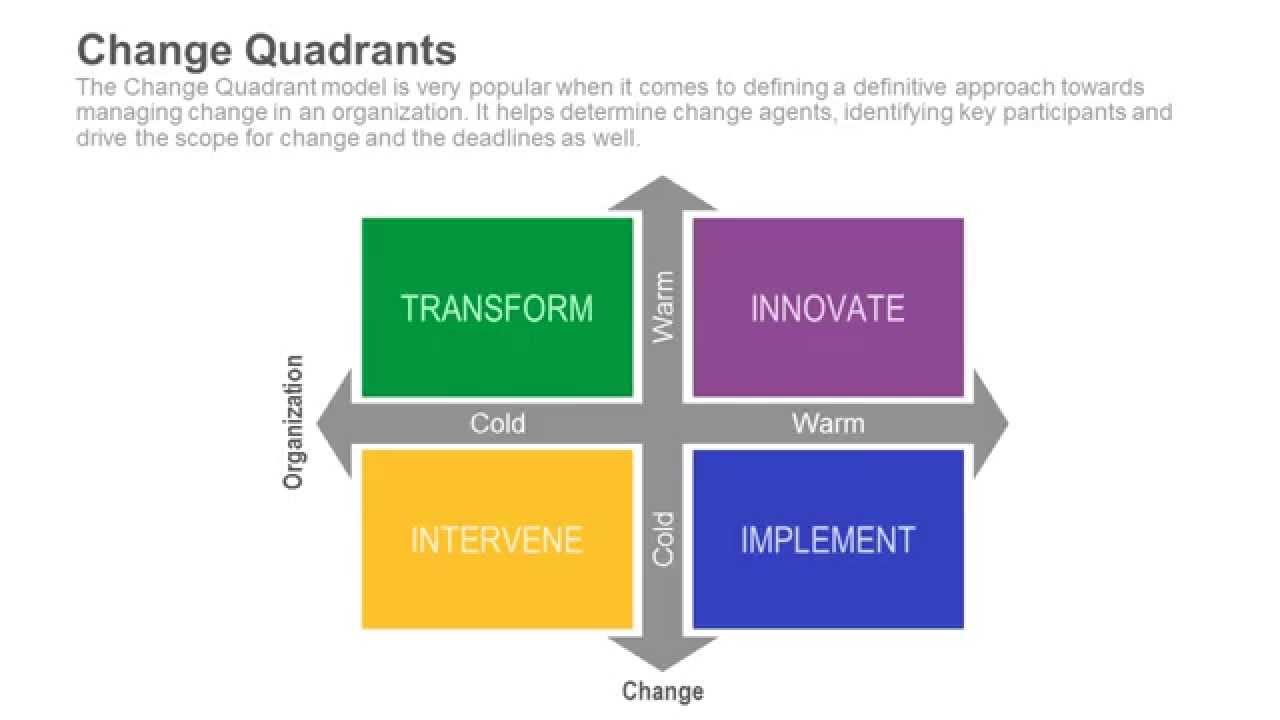 Change Quadrants

The Change Quadrant model is very popular when it comes to defining a definitive approach towards managing change in an organization. It helps determine change agents, identifying key participants and drive the scope for change and the deadlines as well.

TRANSFORM

Warm

INNOVATE

Organization

Cold

Warm

INTERVENE

Cold

IMPLEMENT

Change